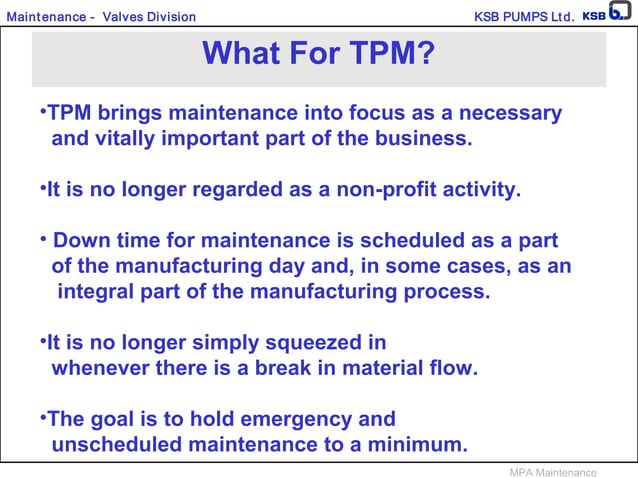 Maintenance - Valves Division

KSB PUMPS Ltd. KSB

What For TPM?

•TPM brings maintenance into focus as a necessary and vitally important part of the business.

•It is no longer regarded as a non-profit activity.

• Down time for maintenance is scheduled as a part of the manufacturing day and, in some cases, as an integral part of the manufacturing process.

•It is no longer simply squeezed in whenever there is a break in material flow.

•The goal is to hold emergency and unscheduled maintenance to a minimum.

MPA Maintenance